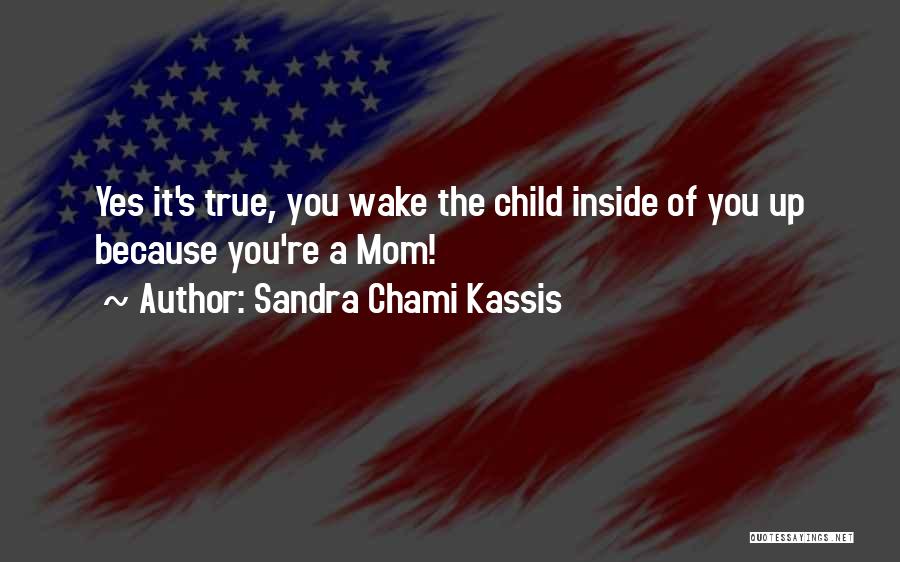 Yes it's true, you wake the child inside of you up because you're a Mom!

~ Author: Sandra Chami Kassis

QUOTESSAYINGS.NET